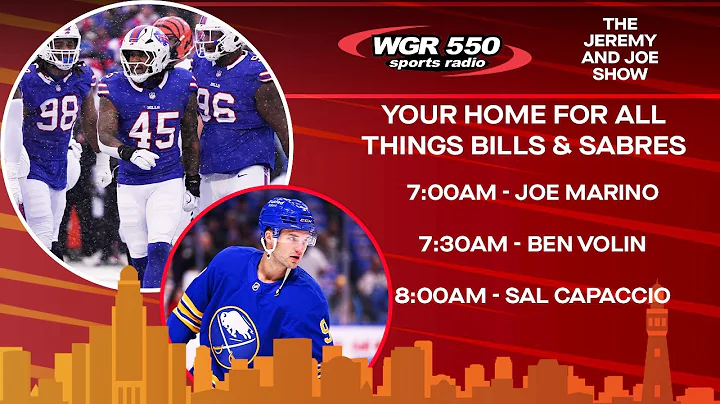 WGR 550 sports radio

THE JEREMY AND JOE SHOW

YOUR HOME FOR ALL THINGS BILLS & SABRES

7:00AM - JOE MARINO

7:30AM - BEN VOLIN

8:00AM - SAL CAPACCIO

98 45 96

BILLS

9